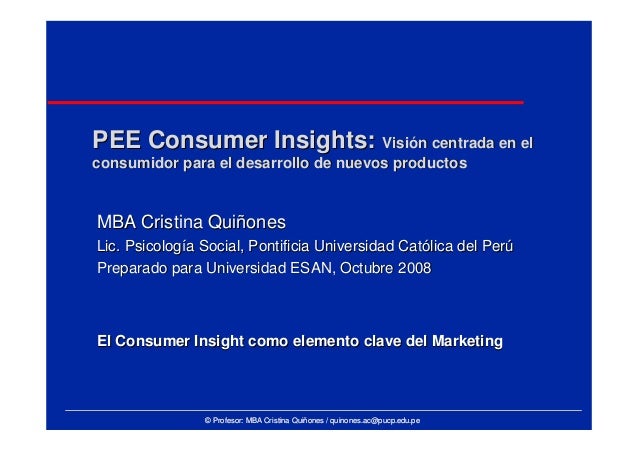 PEE Consumer Insights: Visión centrada en el consumidor para el desarrollo de nuevos productos

MBA Cristina Quiñones
Lic. Psicología Social, Pontificia Universidad Católica del Perú
Preparado para Universidad ESAN, Octubre 2008

El Consumer Insight como elemento clave del Marketing

© Profesor: MBA Cristina Quiñones / quinones.ac@pucp.edu.pe